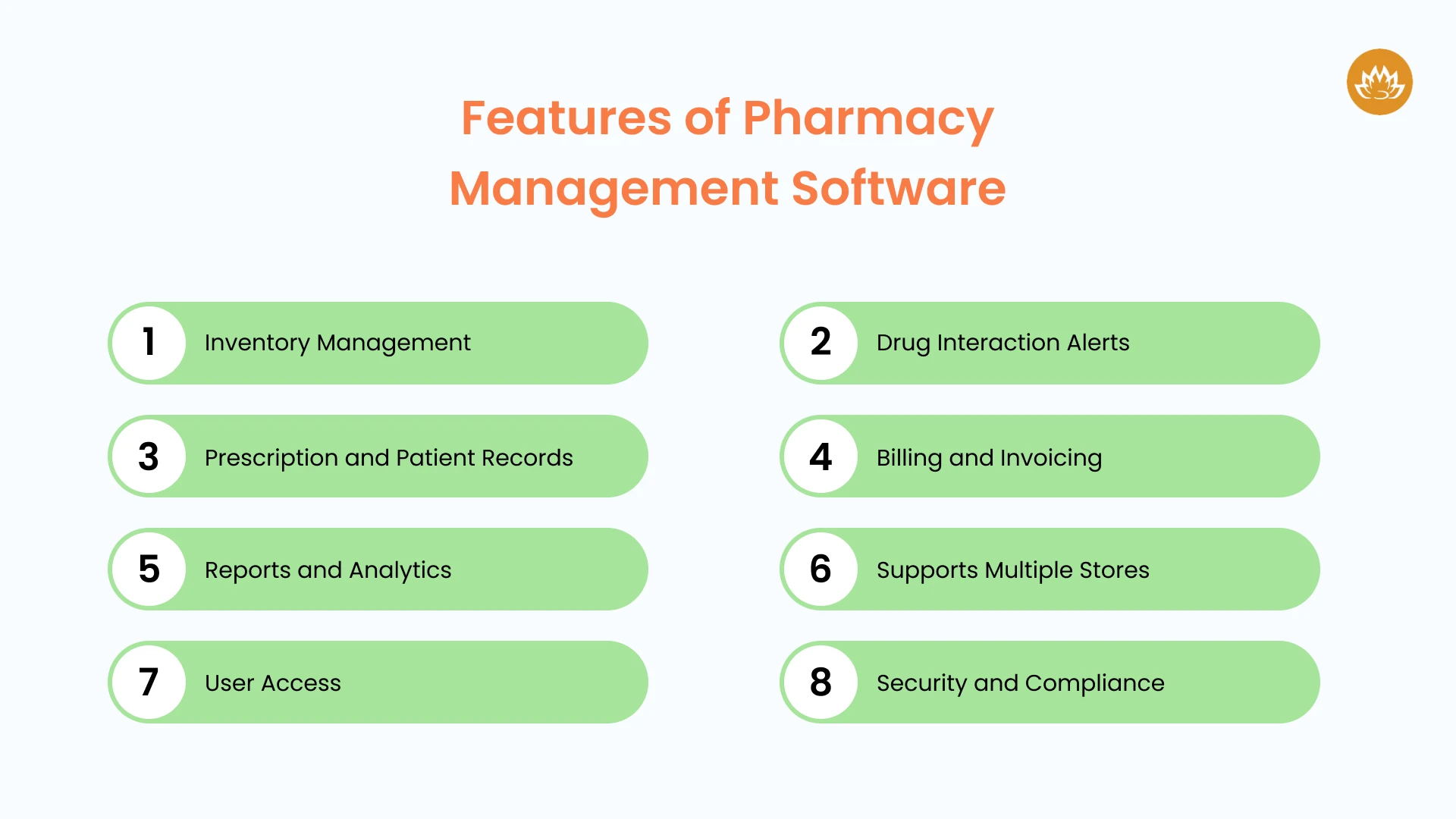 Features of Pharmacy Management Software

1 Inventory Management

2 Drug Interaction Alerts

3 Prescription and Patient Records

4 Billing and Invoicing

5 Reports and Analytics

6 Supports Multiple Stores

7 User Access

8 Security and Compliance